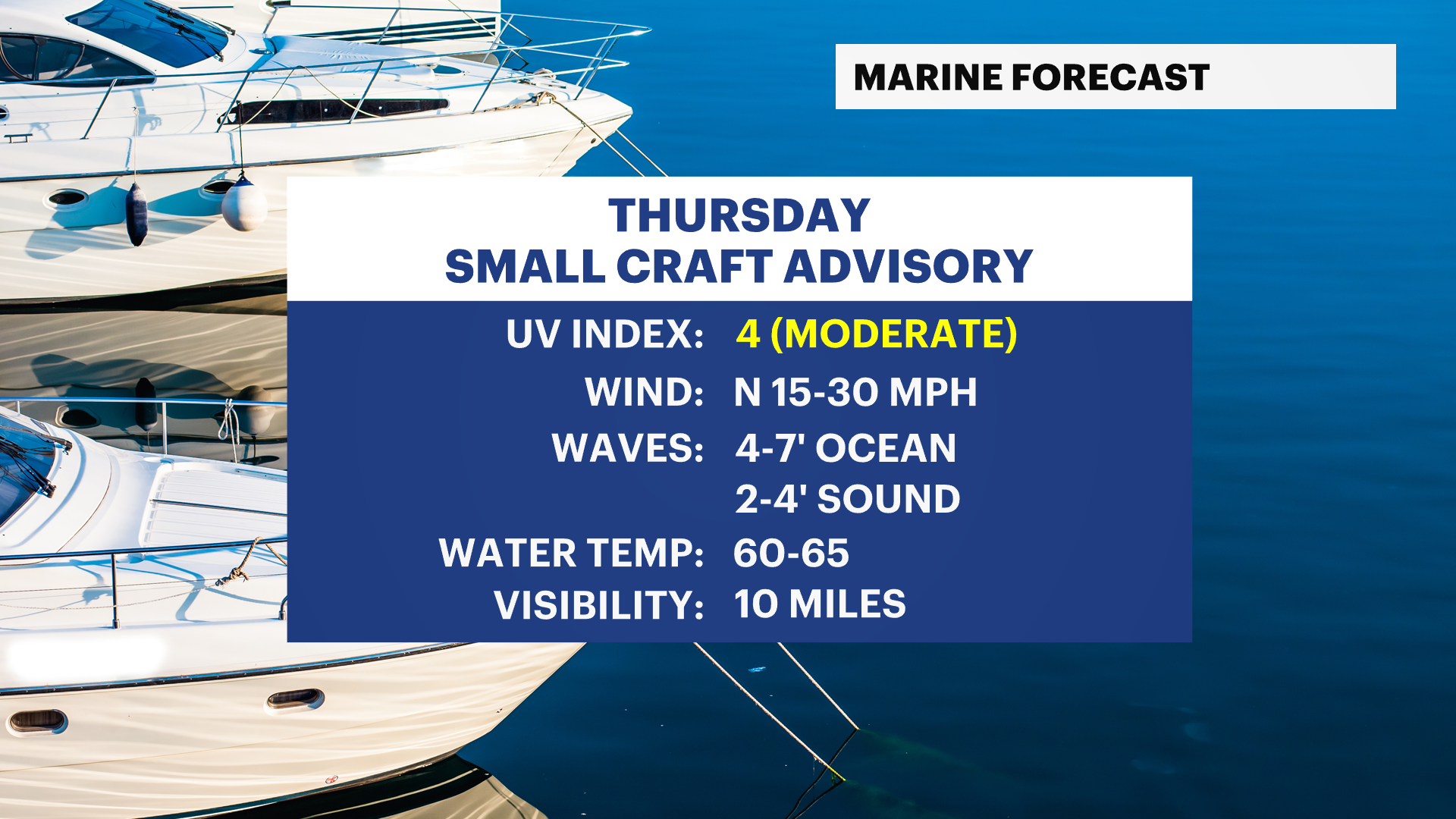 MARINE FORECAST

THURSDAY
SMALL CRAFT ADVISORY

UV INDEX: 4 (MODERATE)
WIND: N 15-30 MPH
WAVES: 4-7' OCEAN
2-4' SOUND
WATER TEMP: 60-65
VISIBILITY: 10 MILES